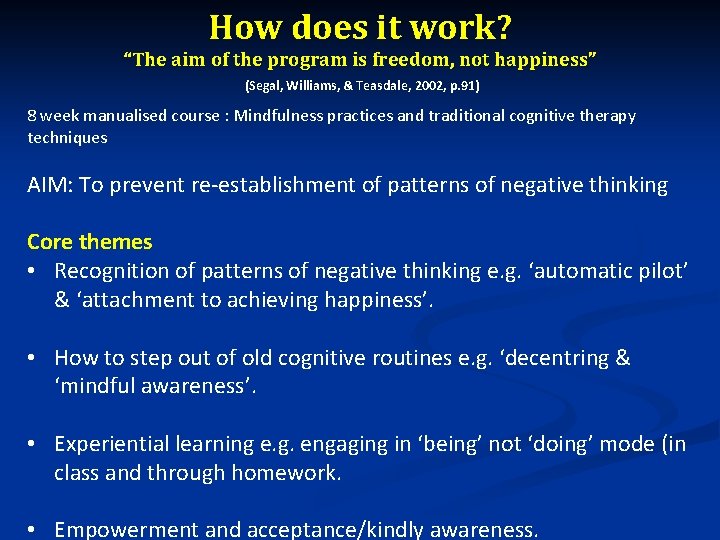 How does it work?
“The aim of the program is freedom, not happiness”
(Segal, Williams, & Teasdale, 2002, p.91)

8 week manualised course : Mindfulness practices and traditional cognitive therapy techniques

AIM: To prevent re-establishment of patterns of negative thinking

Core themes
• Recognition of patterns of negative thinking e.g. ‘automatic pilot’ & ‘attachment to achieving happiness’.

• How to step out of old cognitive routines e.g. ‘decentring & ‘mindful awareness’.

• Experiential learning e.g. engaging in ‘being’ not ‘doing’ mode (in class and through homework.

• Empowerment and acceptance/kindly awareness.